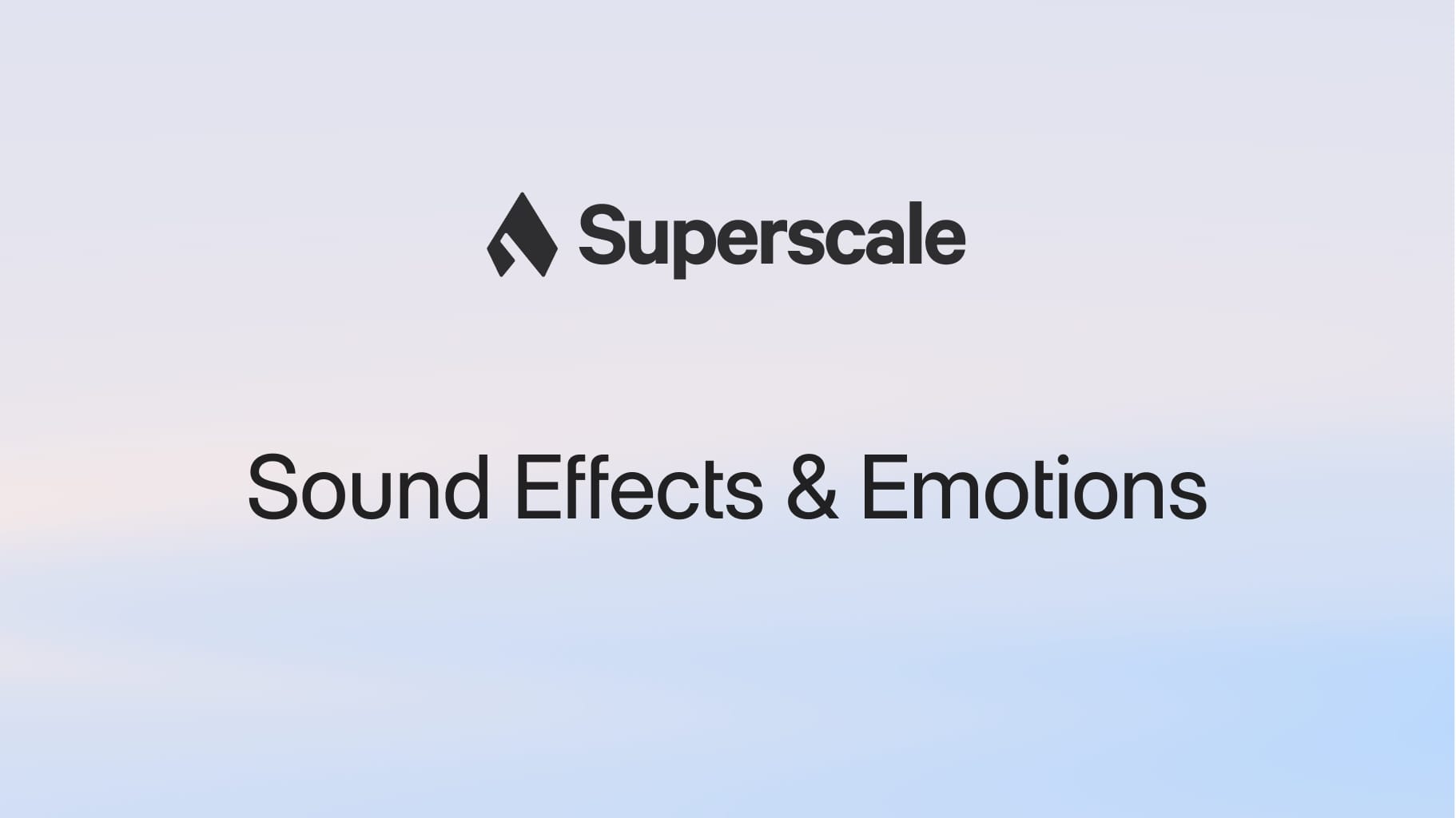 Superscale

Sound Effects & Emotions